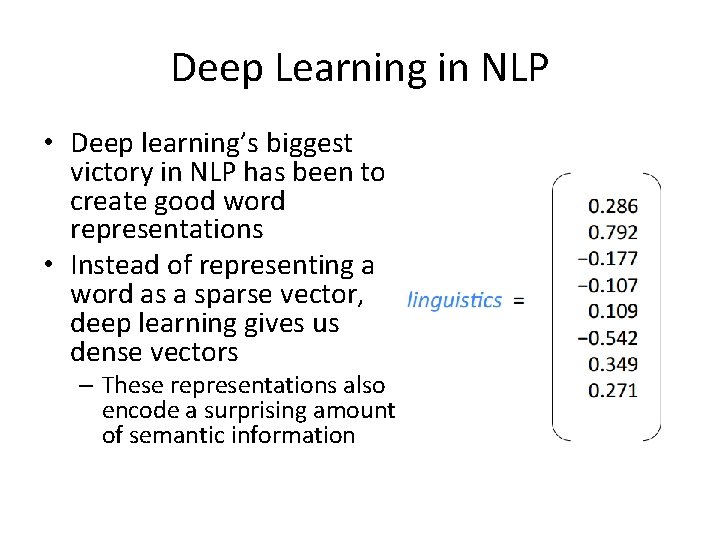 Deep Learning in NLP

• Deep learning's biggest victory in NLP has been to create good word representations
• Instead of representing a word as a sparse vector, deep learning gives us dense vectors
– These representations also encode a surprising amount of semantic information

$linguistics = \begin{pmatrix} 0.286 \\ 0.792 \\ -0.177 \\ -0.107 \\ 0.109 \\ -0.542 \\ 0.349 \\ 0.271 \end{pmatrix}$